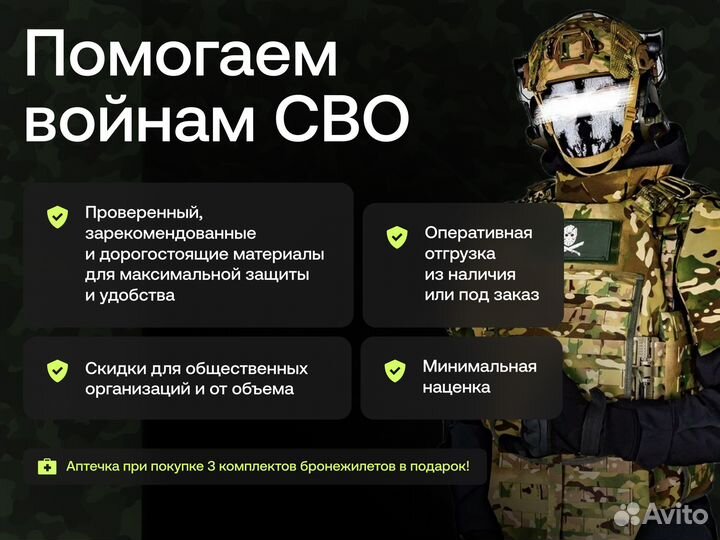 Помогаем войнам СВО

Проверенный, зарекомендованные и дорогостоящие материалы для максимальной защиты и удобства

Оперативная отгрузка из наличия или под заказ

Скидки для общественных организаций и от объема

Минимальная наценка

Аптечка при покупке 3 комплектов бронежилетов в подарок!

Avito